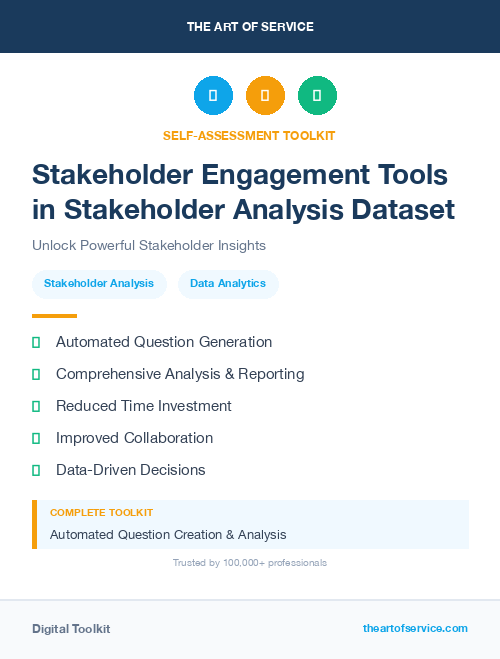 THE ART OF SERVICE

SELF-ASSESSMENT TOOLKIT

Stakeholder Engagement Tools in Stakeholder Analysis Dataset

Unlock Powerful Stakeholder Insights

Stakeholder Analysis

Data Analytics

Automated Question Generation

Comprehensive Analysis & Reporting

Reduced Time Investment

Improved Collaboration

Data-Driven Decisions

COMPLETE TOOLKIT

Automated Question Creation & Analysis

Trusted by 100,000+ professionals

Digital Toolkit

theartofservice.com